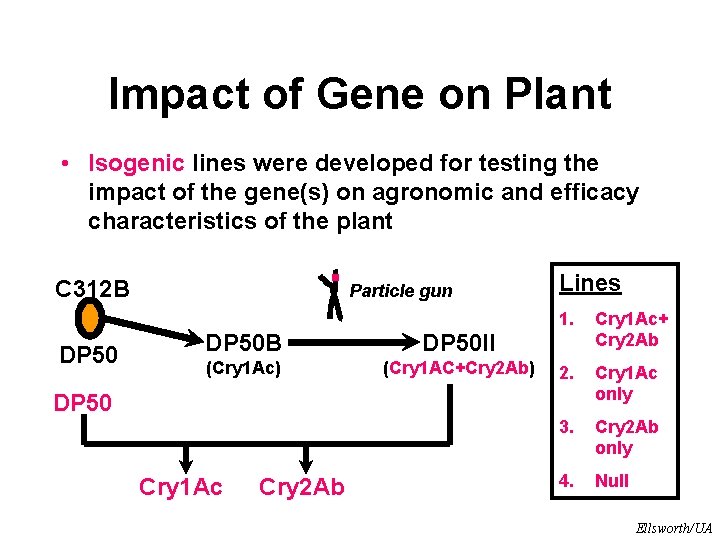 Impact of Gene on Plant

• Isogenic lines were developed for testing the impact of the gene(s) on agronomic and efficacy characteristics of the plant

C312B

DP50

Particle gun

DP50B
(Cry1Ac)

DP50II
(Cry1AC+Cry2Ab)

DP50

Cry1Ac

Cry2Ab

Lines

1. Cry1Ac+ Cry2Ab

2. Cry1Ac only

3. Cry2Ab only

4. Null

Ellsworth/UA